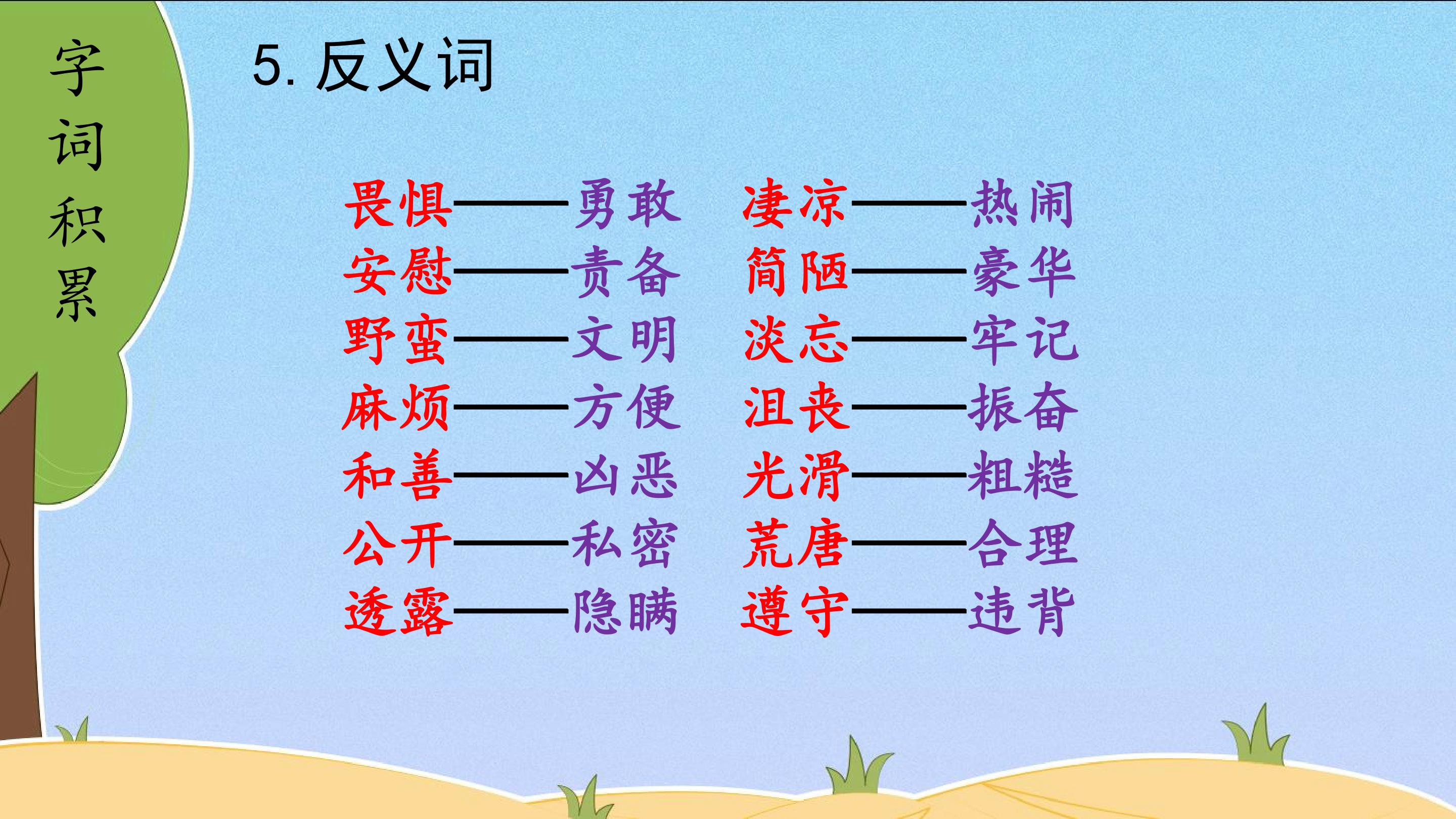 字词积累

5. 反义词

畏惧——勇敢
安慰——责备
野蛮——文明
麻烦——方便
和善——凶恶
公开——私密
透露——隐瞒

凄凉——热闹
简陋——豪华
淡忘——牢记
沮丧——振奋
光滑——粗糙
荒唐——合理
遵守——违背